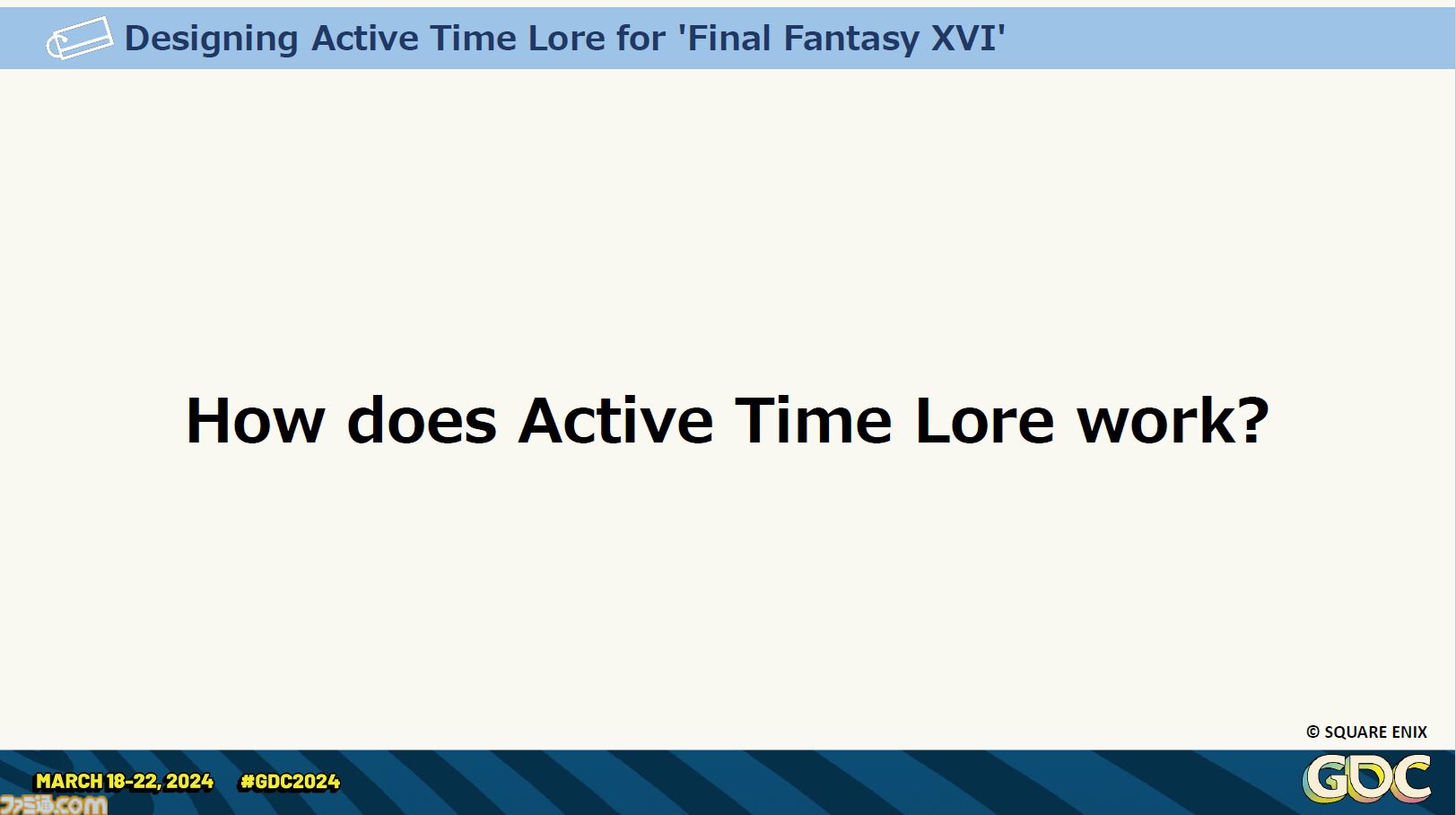 Designing Active Time Lore for 'Final Fantasy XVI'

How does Active Time Lore work?

© SQUARE ENIX

MARCH 18-22, 2024 #GDC2024

GDC

ファミ通.com